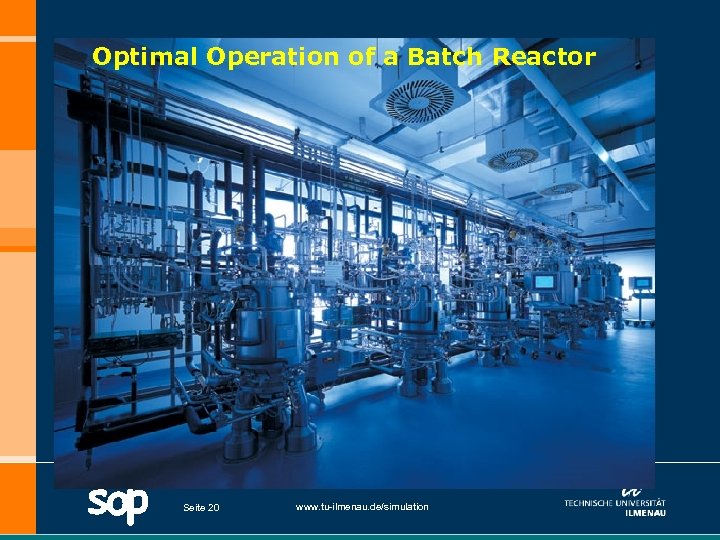 Optimal Operation of a Batch Reactor

sop

Seite 20

www.tu-ilmenau.de/simulation

TECHNISCHE UNIVERSITÄT
ILMENAU